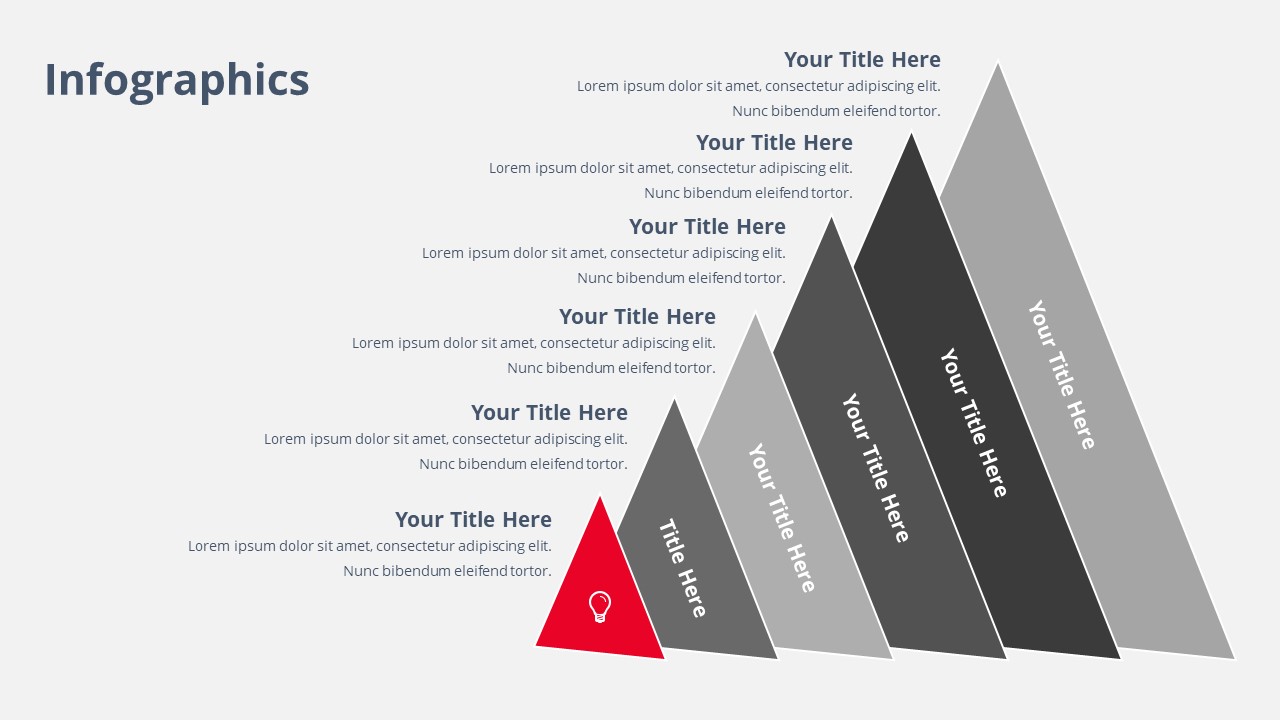 Infographics

Your Title Here
Lorem ipsum dolor sit amet, consectetur adipiscing elit. Nunc bibendum eleifend tortor.

Your Title Here
Lorem ipsum dolor sit amet, consectetur adipiscing elit. Nunc bibendum eleifend tortor.

Your Title Here
Lorem ipsum dolor sit amet, consectetur adipiscing elit. Nunc bibendum eleifend tortor.

Your Title Here
Lorem ipsum dolor sit amet, consectetur adipiscing elit. Nunc bibendum eleifend tortor.

Your Title Here
Lorem ipsum dolor sit amet, consectetur adipiscing elit. Nunc bibendum eleifend tortor.

Your Title Here
Lorem ipsum dolor sit amet, consectetur adipiscing elit. Nunc bibendum eleifend tortor.

Title Here

Your Title Here

Your Title Here

Your Title Here

Your Title Here